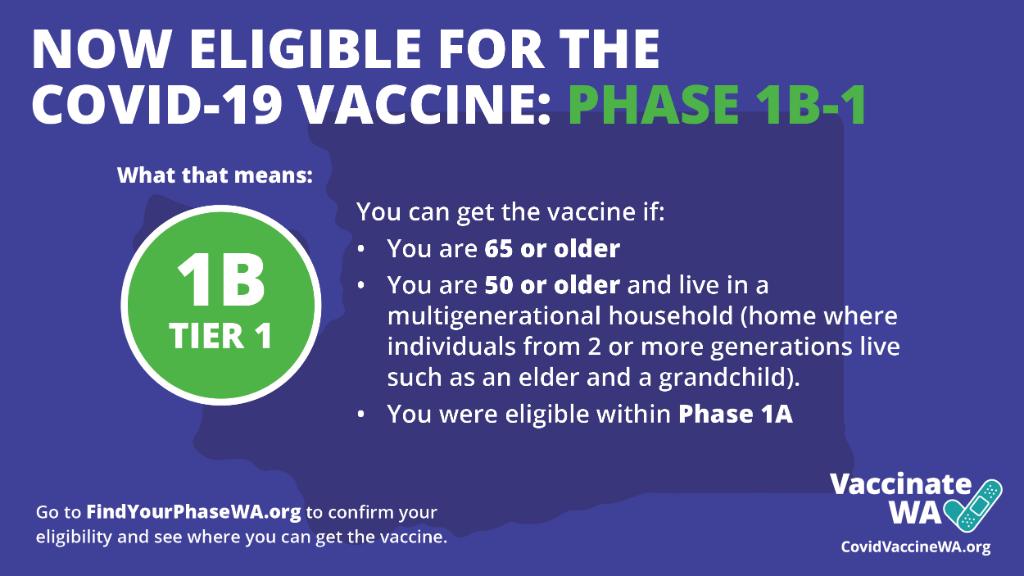 NOW ELIGIBLE FOR THE COVID-19 VACCINE: PHASE 1B-1

What that means:

1B
TIER 1

You can get the vaccine if:
• You are 65 or older
• You are 50 or older and live in a multigenerational household (home where individuals from 2 or more generations live such as an elder and a grandchild).
• You were eligible within Phase 1A

Go to FindYourPhaseWA.org to confirm your eligibility and see where you can get the vaccine.

Vaccinate WA
CovidVaccineWA.org